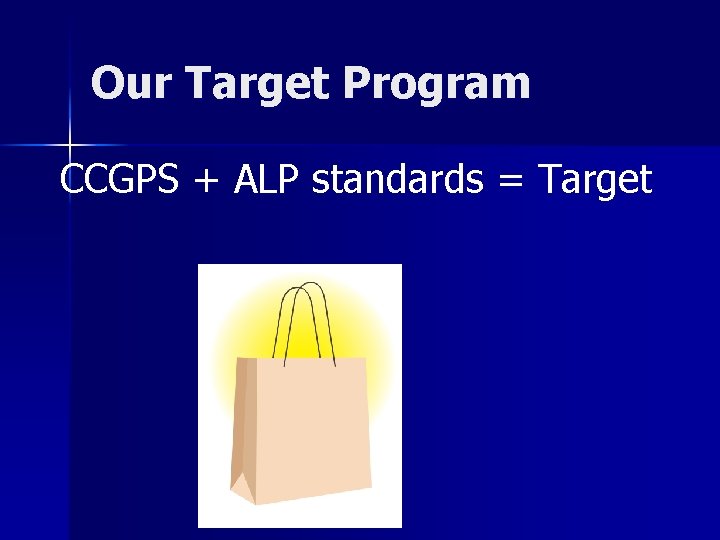 Our Target Program

CCGPS + ALP standards = Target